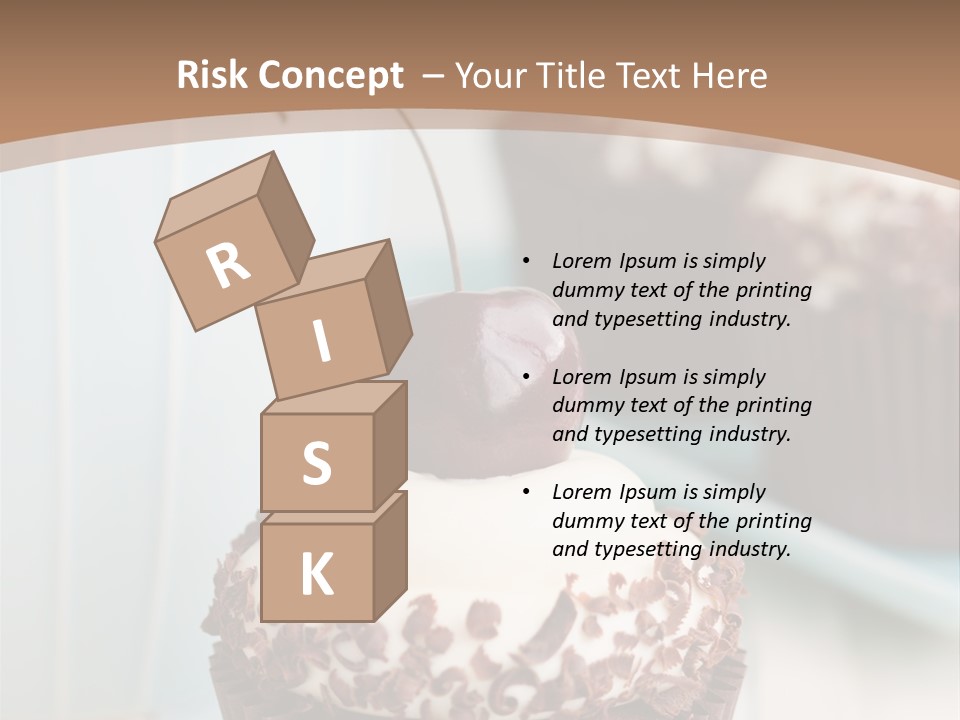 Risk Concept – Your Title Text Here

R
I
S
K

• Lorem Ipsum is simply dummy text of the printing and typesetting industry.

• Lorem Ipsum is simply dummy text of the printing and typesetting industry.

• Lorem Ipsum is simply dummy text of the printing and typesetting industry.